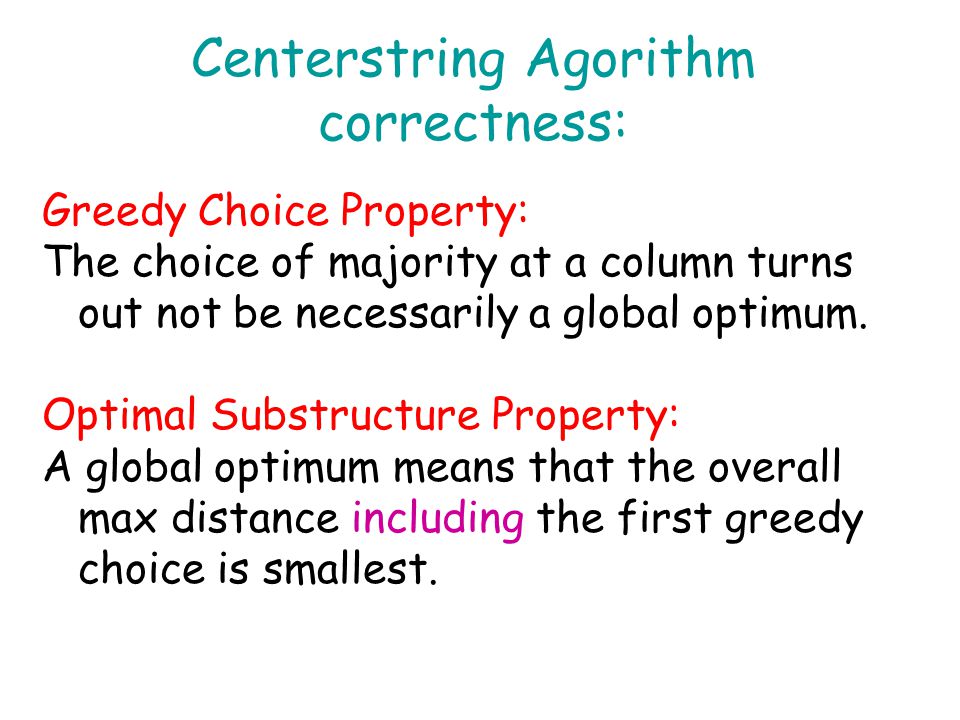 Centerstring Agorithm correctness:

Greedy Choice Property:
The choice of majority at a column turns out not be necessarily a global optimum.

Optimal Substructure Property:
A global optimum means that the overall max distance including the first greedy choice is smallest.